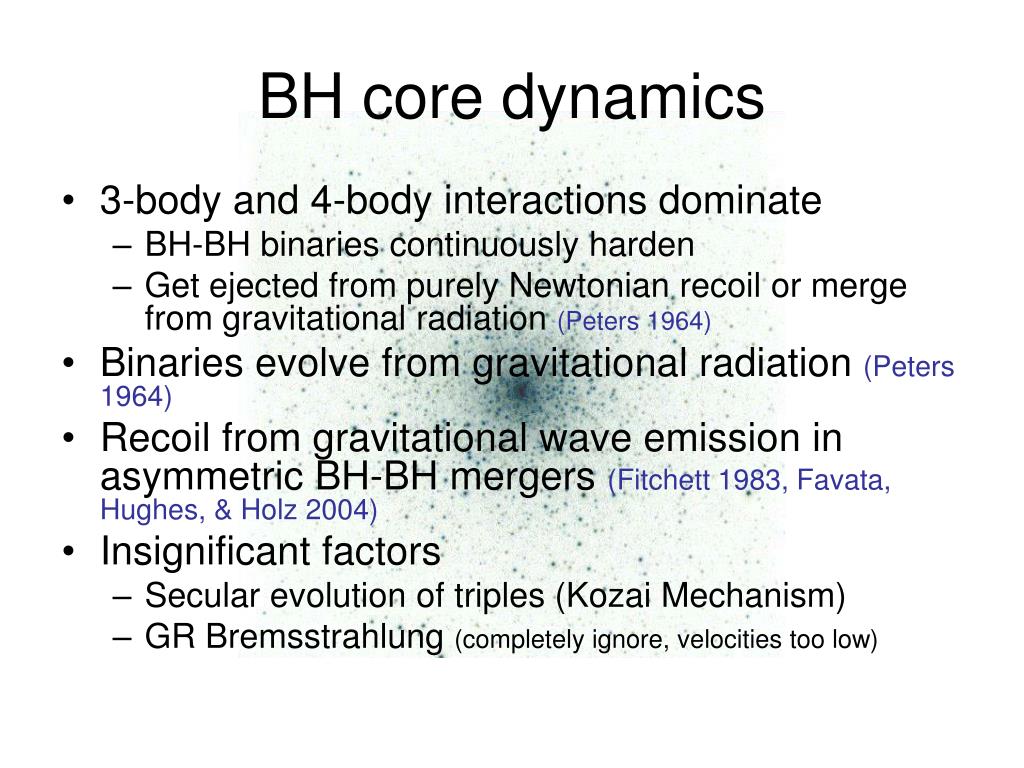 BH core dynamics

• 3-body and 4-body interactions dominate
– BH-BH binaries continuously harden
– Get ejected from purely Newtonian recoil or merge from gravitational radiation (Peters 1964)
• Binaries evolve from gravitational radiation (Peters 1964)
• Recoil from gravitational wave emission in asymmetric BH-BH mergers (Fitchett 1983, Favata, Hughes, & Holz 2004)
• Insignificant factors
– Secular evolution of triples (Kozai Mechanism)
– GR Bremsstrahlung (completely ignore, velocities too low)